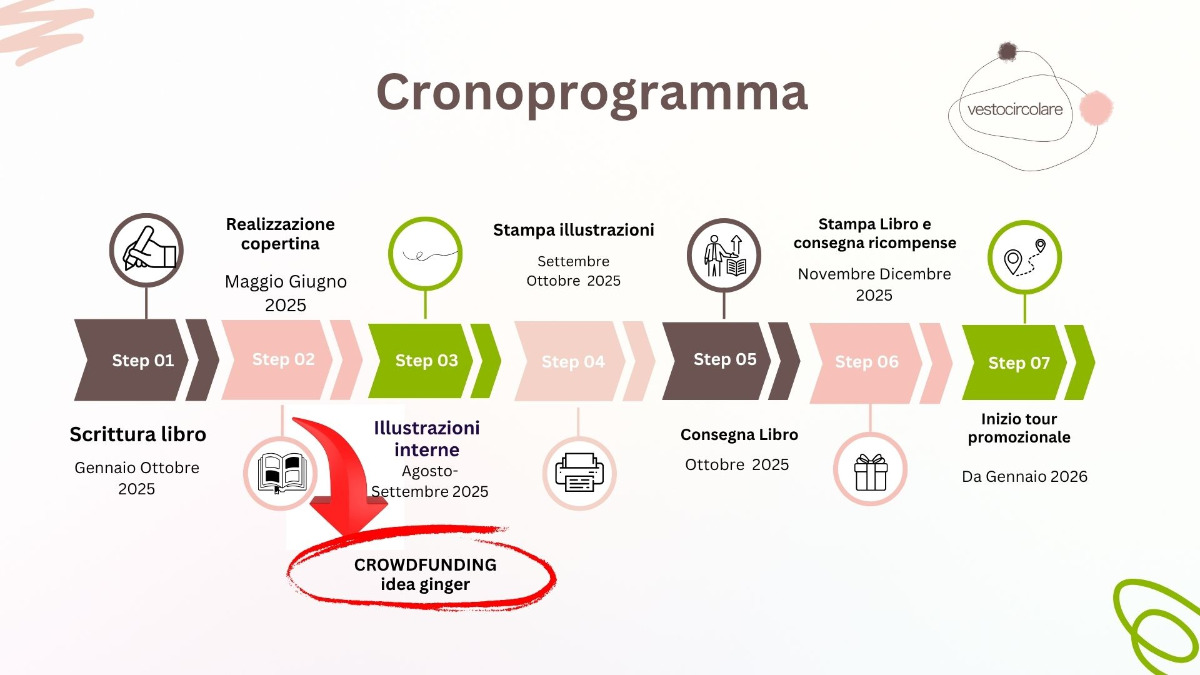 Cronoprogramma

vestocircolare

Realizzazione copertina
Maggio Giugno 2025

Stampa illustrazioni
Settembre Ottobre 2025

Stampa Libro e consegna ricompense
Novembre Dicembre 2025

Step 01

Step 02

Step 03

Step 04

Step 05

Step 06

Step 07

Scrittura libro
Gennaio Ottobre 2025

Illustrazioni interne
Agosto-Settembre 2025

Consegna Libro
Ottobre 2025

Inizio tour promozionale
Da Gennaio 2026

CROWDFUNDING
idea ginger